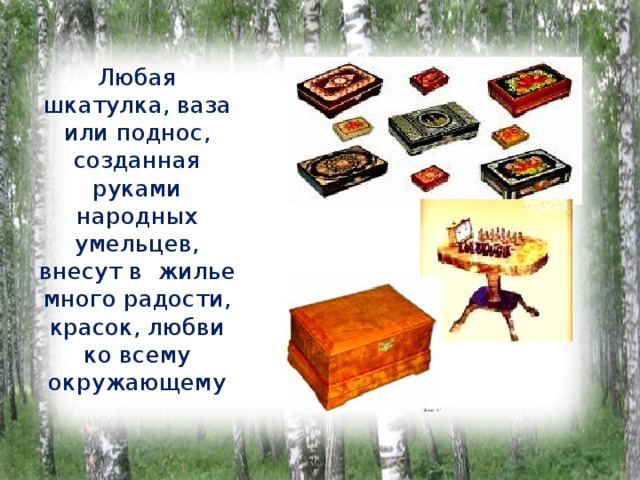 Любая шкатулка, ваза или поднос, созданная руками народных умельцев, внесут в жилье много радости, красок, любви ко всему окружающему